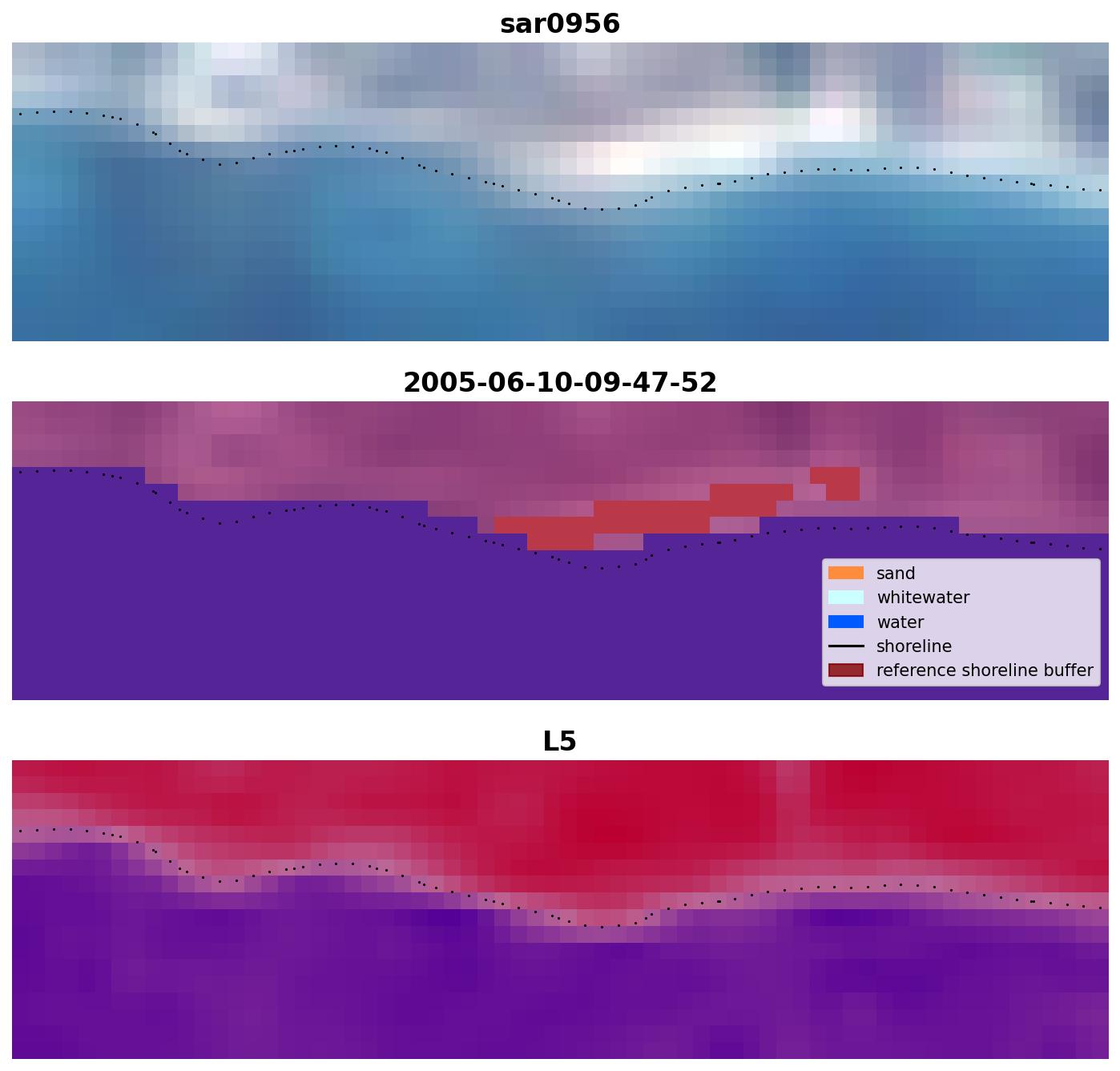 sar0956

2005-06-10-09-47-52

sand
whitewater
water
shoreline
reference shoreline buffer

L5